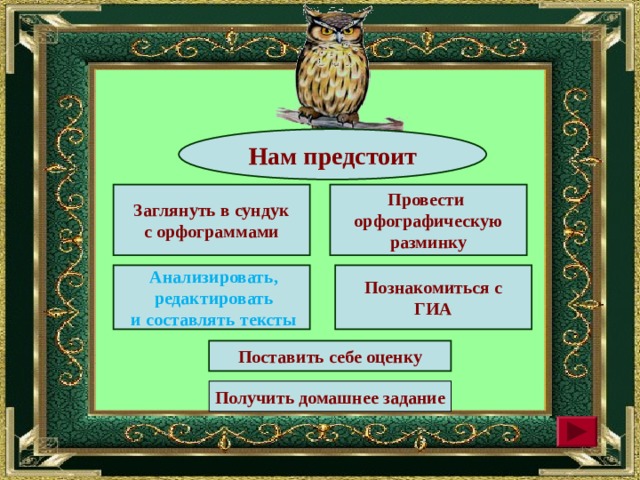 Нам предстоит

Заглянуть в сундук с орфограммами

Провести орфографическую разминку

Анализировать, редактировать и составлять тексты

Познакомиться с ГИА

Поставить себе оценку

Получить домашнее задание